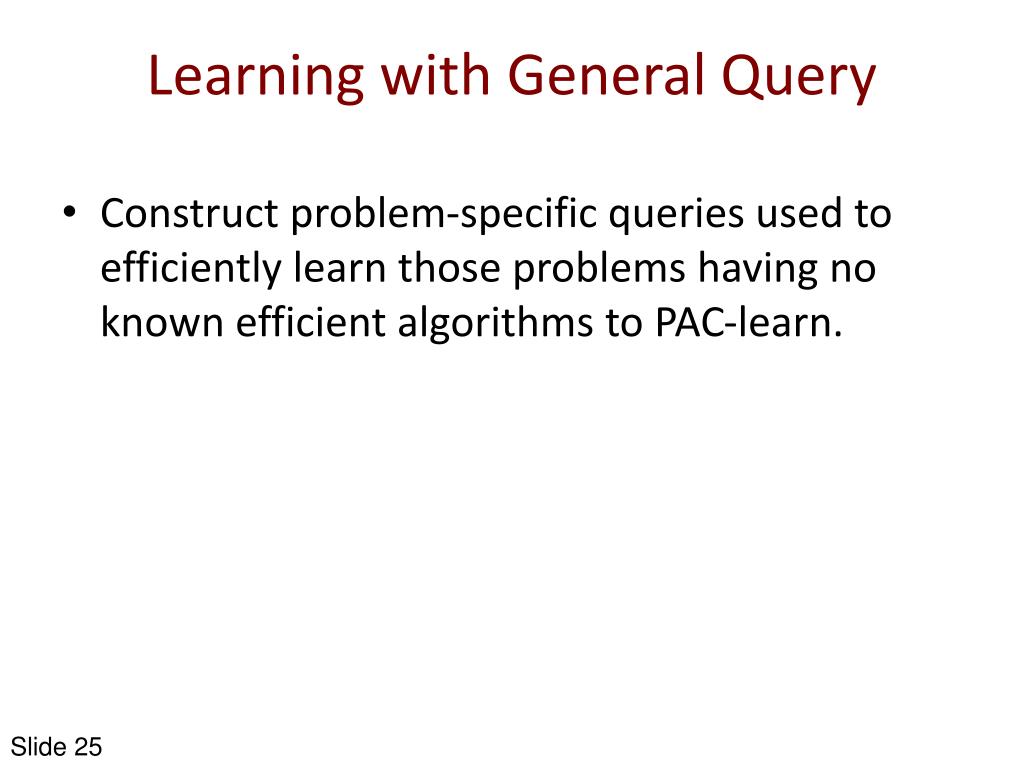 Learning with General Query

• Construct problem-specific queries used to efficiently learn those problems having no known efficient algorithms to PAC-learn.

Slide 25